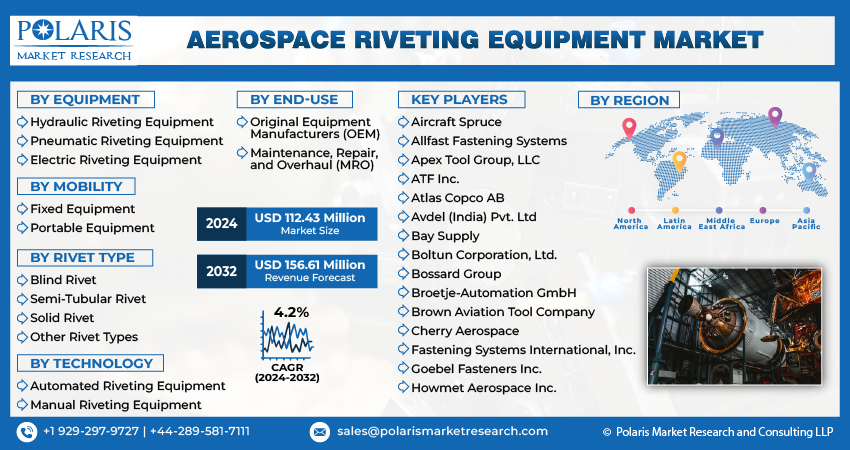 POLARIS
MARKET RESEARCH

AEROSPACE RIVETING EQUIPMENT MARKET

BY EQUIPMENT
Hydraulic Riveting Equipment
Pneumatic Riveting Equipment
Electric Riveting Equipment

BY MOBILITY
Fixed Equipment
Portable Equipment

BY RIVET TYPE
Blind Rivet
Semi-Tubular Rivet
Solid Rivet
Other Rivet Types

BY TECHNOLOGY
Automated Riveting Equipment
Manual Riveting Equipment

BY END-USE
Original Equipment Manufacturers (OEM)
Maintenance, Repair, and Overhaul (MRO)

2024 USD 112.43 Million Market Size

2032 USD 156.61 Million Revenue Forecast

4.2%
CAGR (2024-2032)

KEY PLAYERS
Aircraft Spruce
Allfast Fastening Systems
Apex Tool Group, LLC
ATF Inc.
Atlas Copco AB
Avdel (India) Pvt. Ltd
Bay Supply
Boltun Corporation, Ltd.
Bossard Group
Broetje-Automation GmbH
Brown Aviation Tool Company
Cherry Aerospace
Fastening Systems International, Inc.
Goebel Fasteners Inc.
Howmet Aerospace Inc.

BY REGION
North America
Latin America
Middle East Africa
Europe
Asia Pacific

+1 929-297-9727 | +44-289-581-7111
sales@polarismarketresearch.com
© Polaris Market Research and Consulting LLP